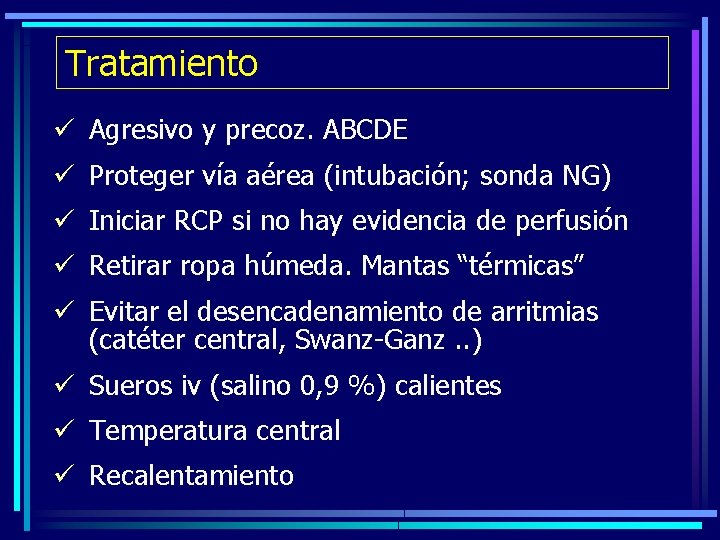 Tratamiento

✓ Agresivo y precoz. ABCDE

✓ Proteger vía aérea (intubación; sonda NG)

✓ Iniciar RCP si no hay evidencia de perfusión

✓ Retirar ropa húmeda. Mantas “térmicas”

✓ Evitar el desencadenamiento de arritmias (catéter central, Swanz-Ganz ..)

✓ Sueros iv (salino 0,9 %) calientes

✓ Temperatura central

✓ Recalentamiento